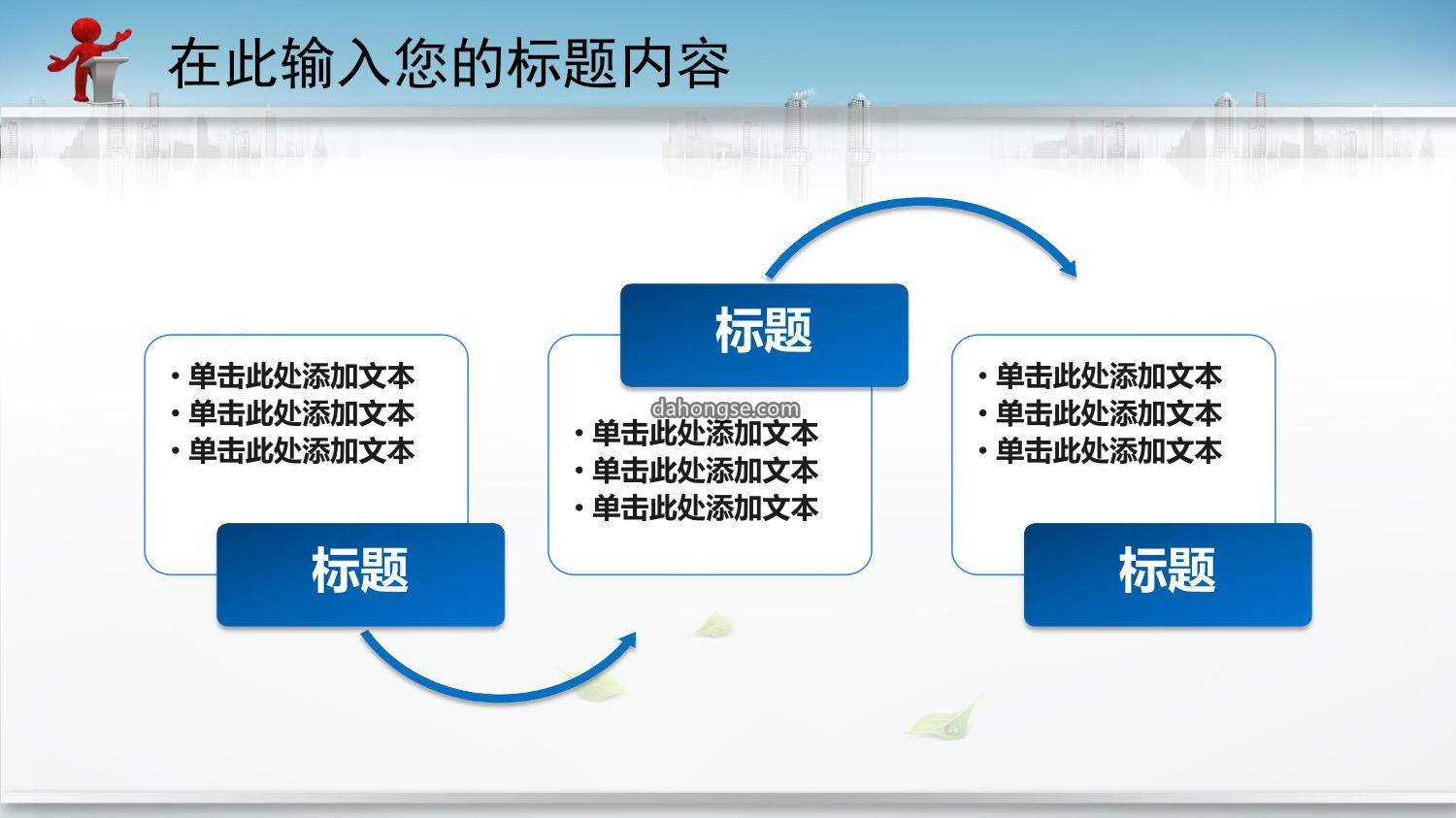 在此输入您的标题内容

• 单击此处添加文本
• 单击此处添加文本
• 单击此处添加文本

标题

标题

dahongse.com

• 单击此处添加文本
• 单击此处添加文本
• 单击此处添加文本

• 单击此处添加文本
• 单击此处添加文本
• 单击此处添加文本

标题